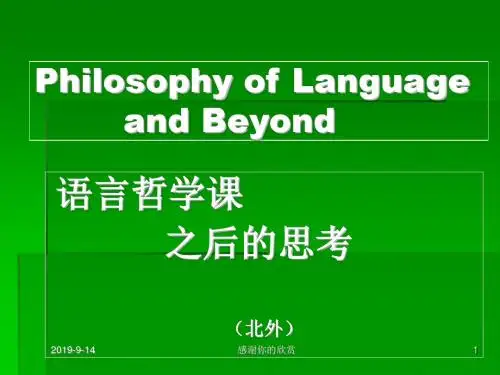 Philosophy of Language and Beyond

语言哲学课
之后的思考

（北外）

2019-9-14 感谢你的欣赏 1